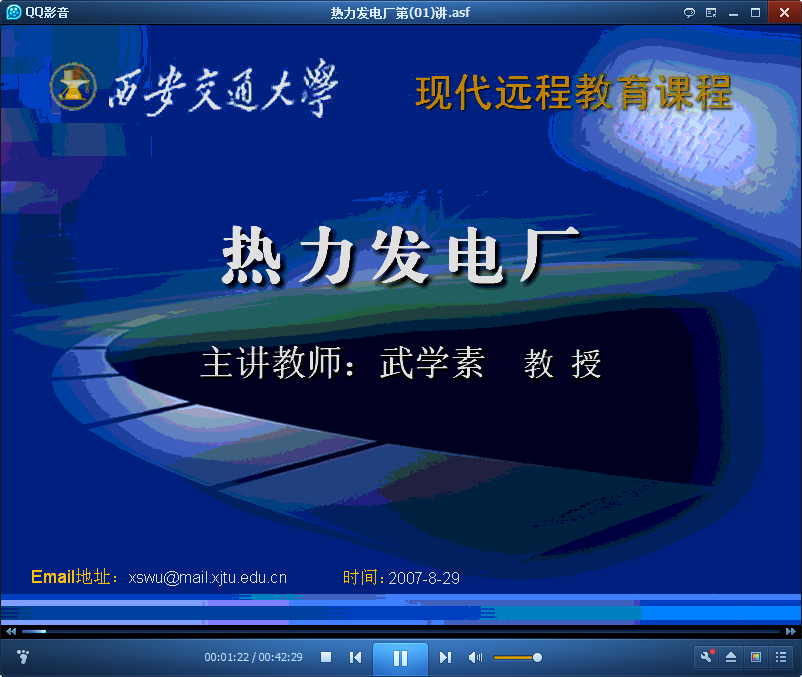 QQ影音

热力发电厂第(01)讲.asf

西安交通大學

现代远程教育课程

热力发电厂

主讲教师：武学素 教 授

Email地址：xswu@mail.xjtu.edu.cn 时间：2007-8-29

00:01:22 / 00:42:29